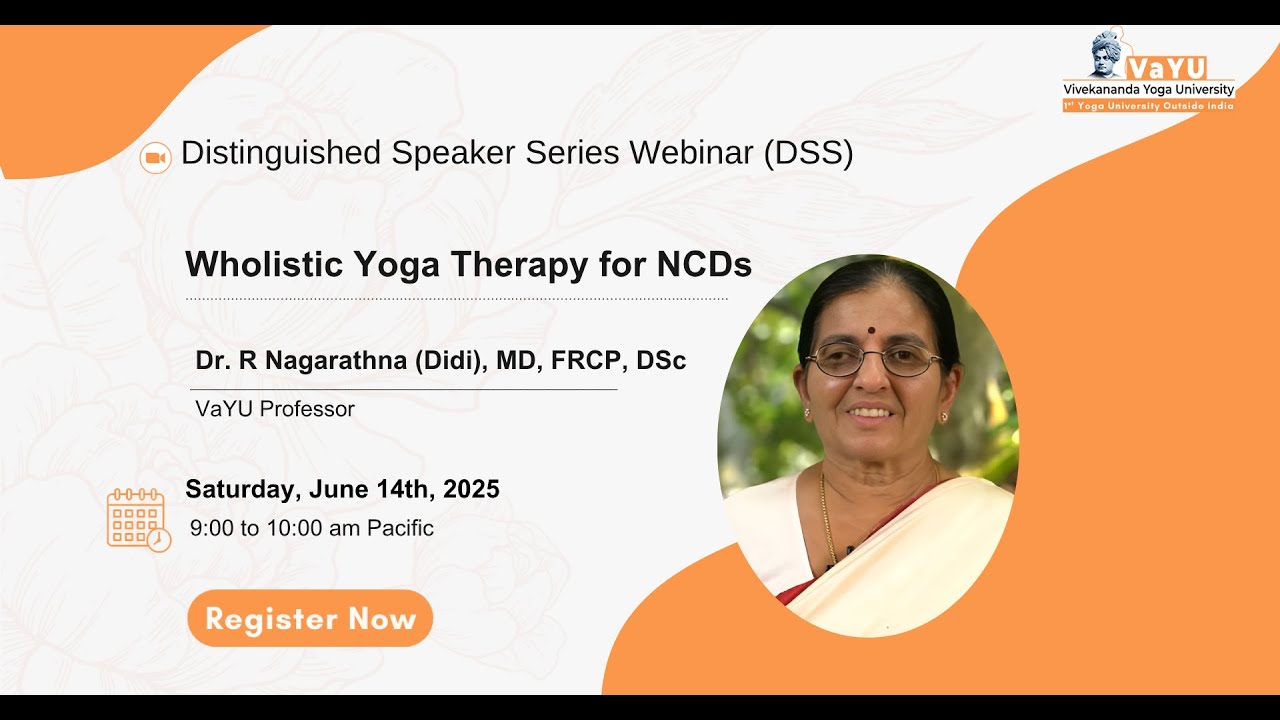 VaYU
Vivekananda Yoga University
1st Yoga University Outside India

Distinguished Speaker Series Webinar (DSS)

Wholistic Yoga Therapy for NCDs

Dr. R Nagarathna (Didi), MD, FRCP, DSc

VaYU Professor

Saturday, June 14th, 2025

9:00 to 10:00 am Pacific

Register Now